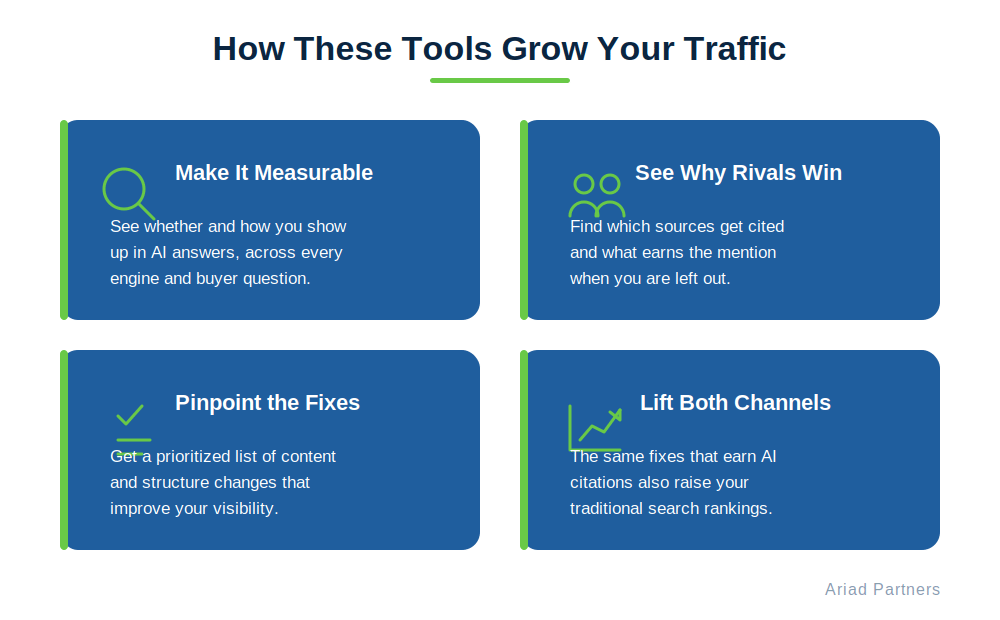 How These Tools Grow Your Traffic

Make It Measurable

See whether and how you show up in AI answers, across every engine and buyer question.

See Why Rivals Win

Find which sources get cited and what earns the mention when you are left out.

Pinpoint the Fixes

Get a prioritized list of content and structure changes that improve your visibility.

Lift Both Channels

The same fixes that earn AI citations also raise your traditional search rankings.

Ariad Partners